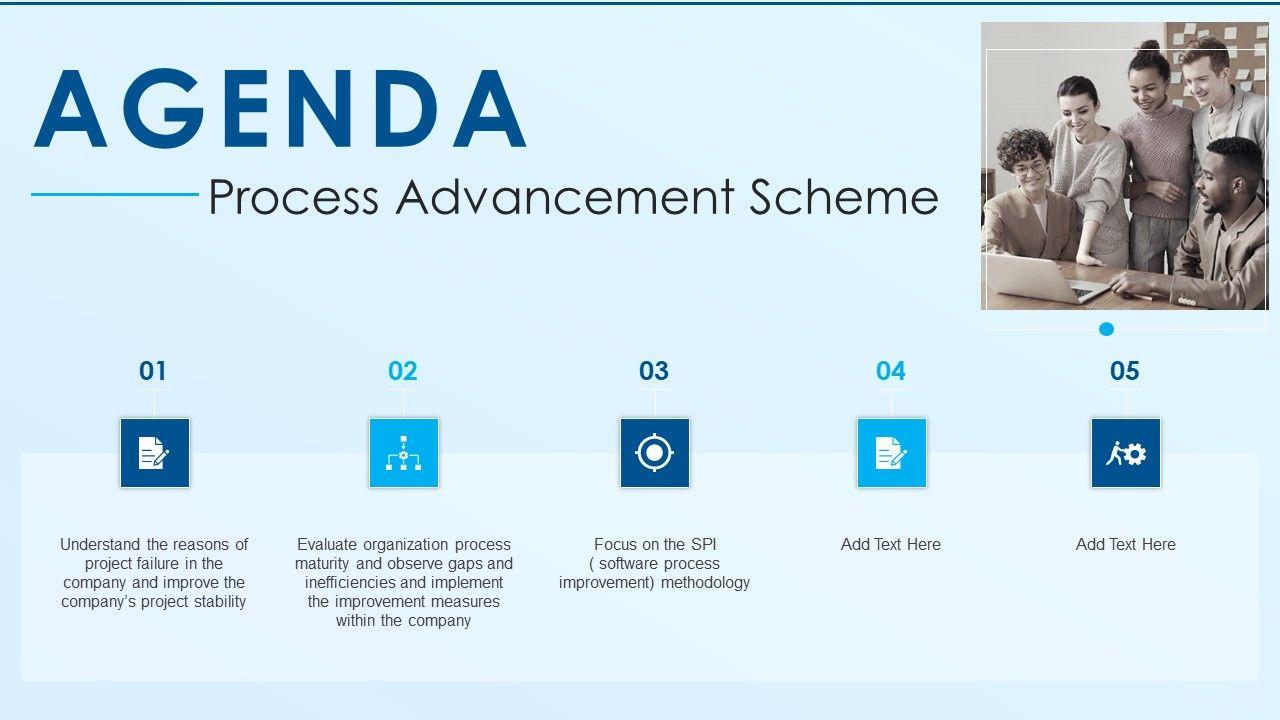 AGENDA

Process Advancement Scheme

01

Understand the reasons of project failure in the company and improve the company's project stability

02

Evaluate organization process maturity and observe gaps and inefficiencies and implement the improvement measures within the company

03

Focus on the SPI ( software process improvement) methodology

04

Add Text Here

05

Add Text Here